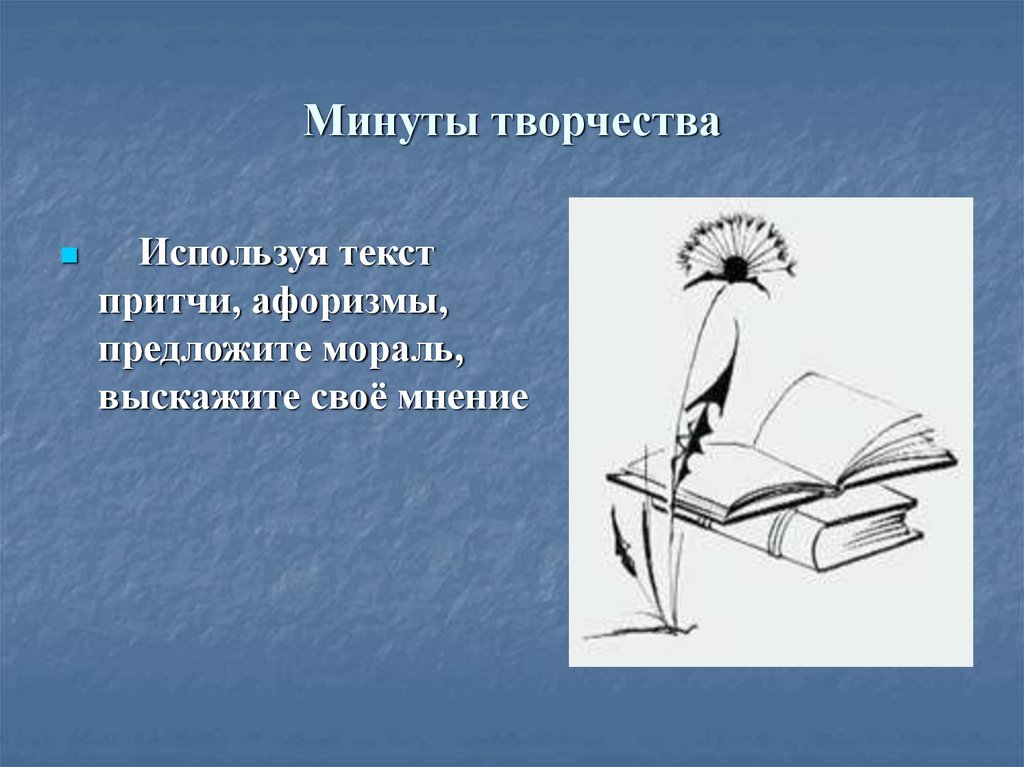 Минуты творчества

Используя текст притчи, афоризмы, предложите мораль, выскажите своё мнение